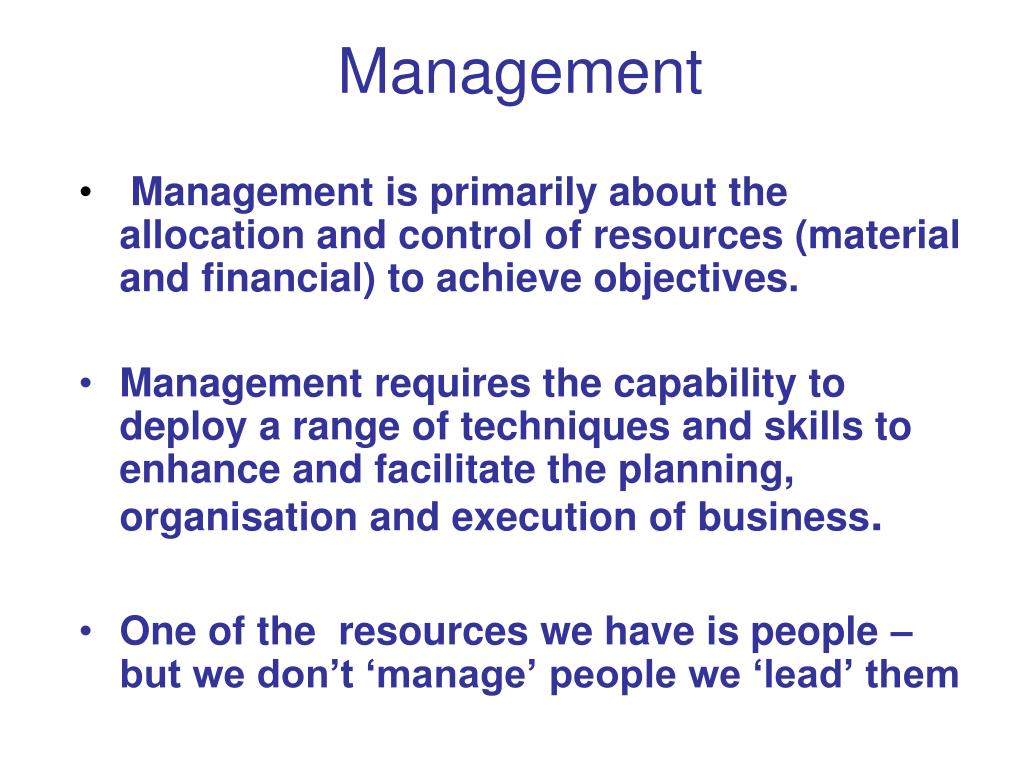 Management

• Management is primarily about the allocation and control of resources (material and financial) to achieve objectives.

• Management requires the capability to deploy a range of techniques and skills to enhance and facilitate the planning, organisation and execution of business.

• One of the resources we have is people – but we don’t ‘manage’ people we ‘lead’ them